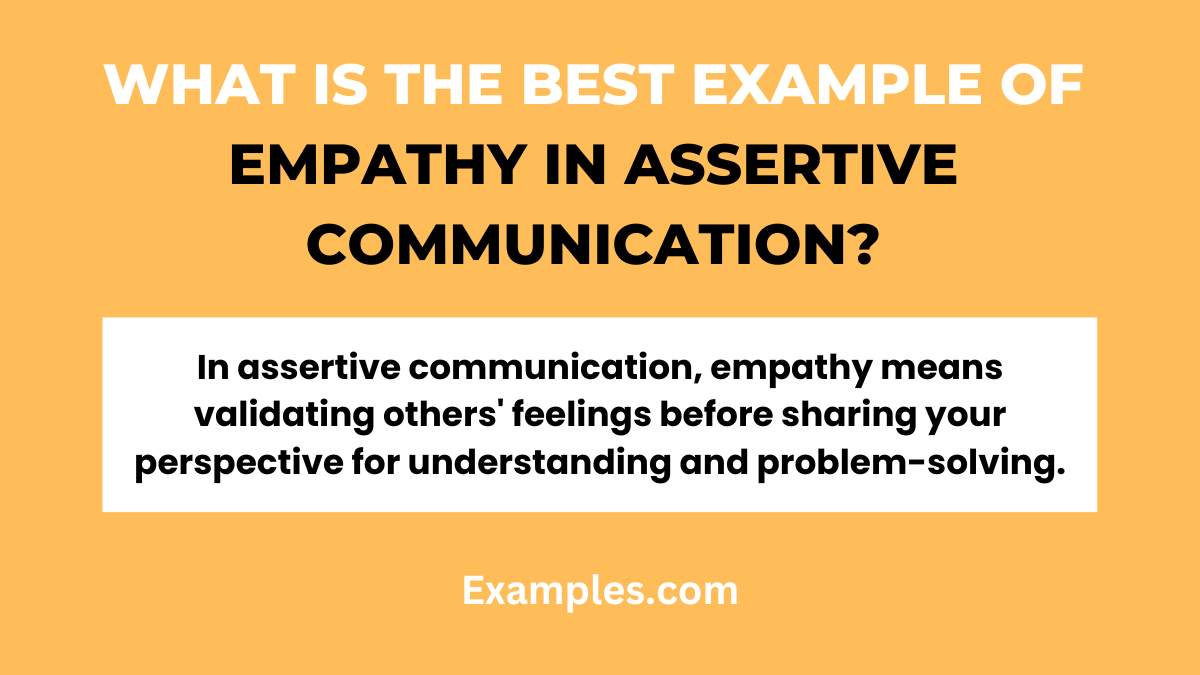 WHAT IS THE BEST EXAMPLE OF EMPATHY IN ASSERTIVE COMMUNICATION?

In assertive communication, empathy means validating others' feelings before sharing your perspective for understanding and problem-solving.

Examples.com